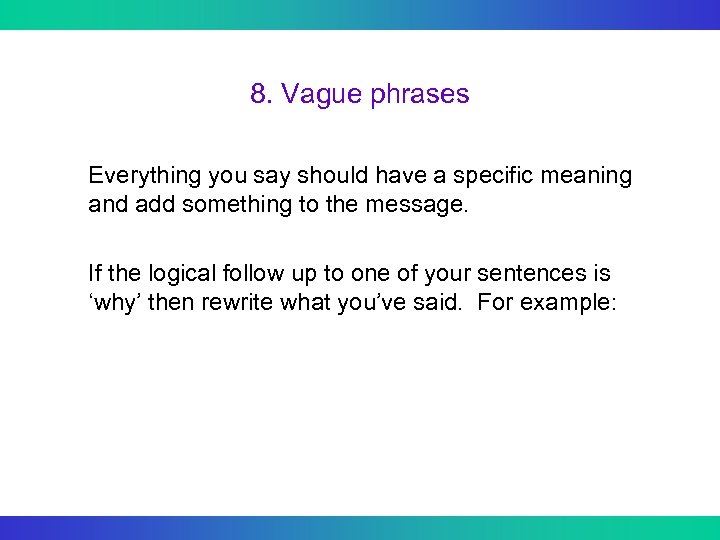 8. Vague phrases

Everything you say should have a specific meaning and add something to the message.

If the logical follow up to one of your sentences is ‘why’ then rewrite what you’ve said.  For example: